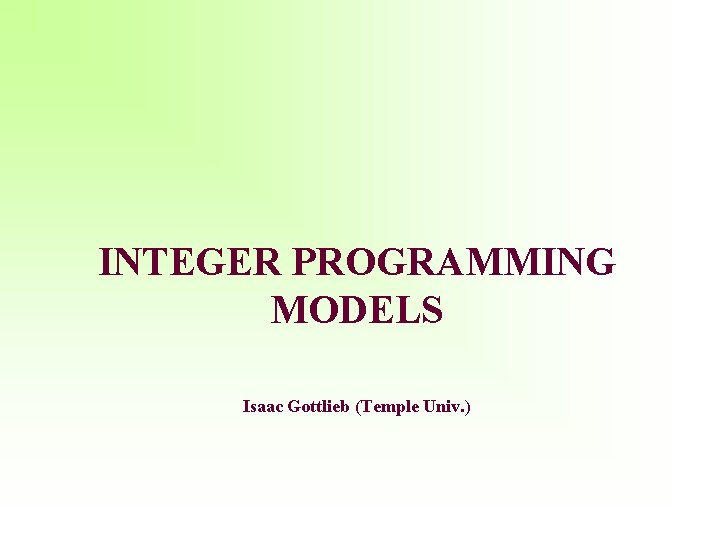 INTEGER PROGRAMMING MODELS

Isaac Gottlieb (Temple Univ.)